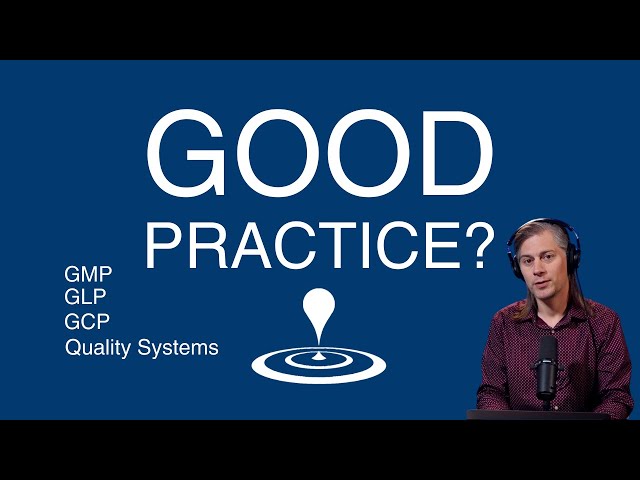 GOOD
PRACTICE?

GMP
GLP
GCP
Quality Systems